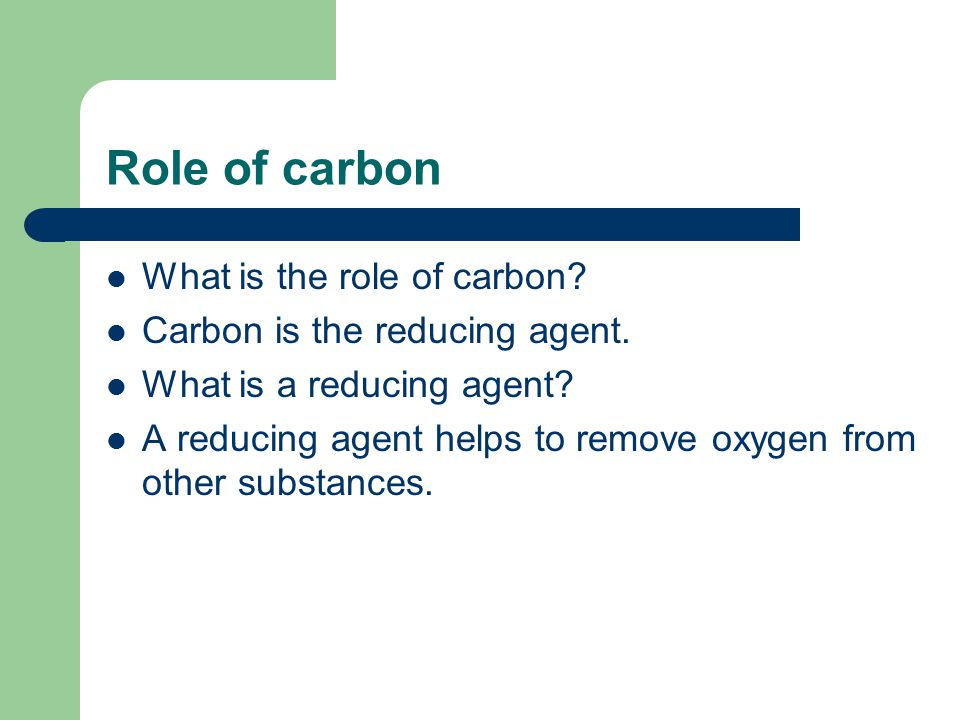 Role of carbon

- What is the role of carbon?
- Carbon is the reducing agent.
- What is a reducing agent?
- A reducing agent helps to remove oxygen from other substances.